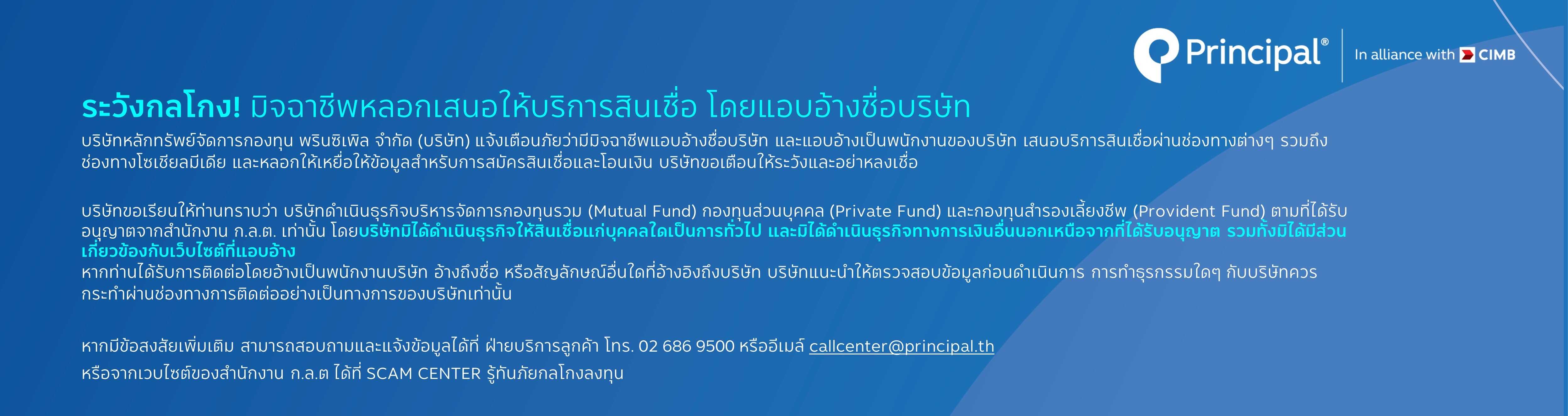 Principal® In alliance with CIMB

ระวังกลโกง! มิจฉาชีพหลอกเสนอให้บริการสินเชื่อ โดยแอบอ้างชื่อบริษัท

บริษัทหลักทรัพย์จัดการกองทุน พรินซิเพิล จำกัด (บริษัท) แจ้งเตือนภัยว่ามีมิจฉาชีพแอบอ้างชื่อบริษัท และแอบอ้างเป็นพนักงานของบริษัท เสนอบริการสินเชื่อผ่านช่องทางต่างๆ รวมถึงช่องทางโซเชียลมีเดีย และหลอกให้เหยื่อให้ข้อมูลสำหรับการสมัครสินเชื่อและโอนเงิน บริษัทขอเตือนให้ระวังและอย่าหลงเชื่อ

บริษัทขอเรียนให้ท่านทราบว่า บริษัทดำเนินธุรกิจบริหารจัดการกองทุนรวม (Mutual Fund) กองทุนส่วนบุคคล (Private Fund) และกองทุนสำรองเลี้ยงชีพ (Provident Fund) ตามที่ได้รับอนุญาตจากสำนักงาน ก.ล.ต. เท่านั้น โดยบริษัทมิได้ดำเนินธุรกิจให้สินเชื่อแก่บุคคลใดเป็นการทั่วไป และมิได้ดำเนินธุรกิจทางการเงินอื่นนอกเหนือจากที่ได้รับอนุญาต รวมทั้งมิได้มีส่วนเกี่ยวข้องกับเว็บไซต์ที่แอบอ้าง
หากท่านได้รับการติดต่อโดยอ้างเป็นพนักงานบริษัท อ้างถึงชื่อ หรือสัญลักษณ์อื่นใดที่อ้างอิงถึงบริษัท บริษัทแนะนำให้ตรวจสอบข้อมูลก่อนดำเนินการ การทำธุรกรรมใดๆ กับบริษัทควรกระทำผ่านช่องทางการติดต่ออย่างเป็นทางการของบริษัทเท่านั้น

หากมีข้อสงสัยเพิ่มเติม สามารถสอบถามและแจ้งข้อมูลได้ที่ ฝ่ายบริการลูกค้า โทร. 02 686 9500 หรืออีเมล์ callcenter@principal.th
หรือจากเวบไซต์ของสำนักงาน ก.ล.ต ได้ที่ SCAM CENTER รู้ทันภัยกลโกงลงทุน